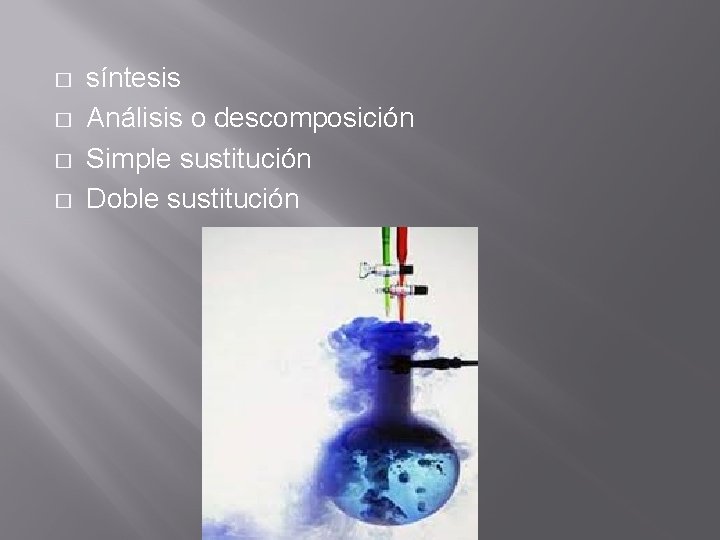 □ síntesis
□ Análisis o descomposición
□ Simple sustitución
□ Doble sustitución